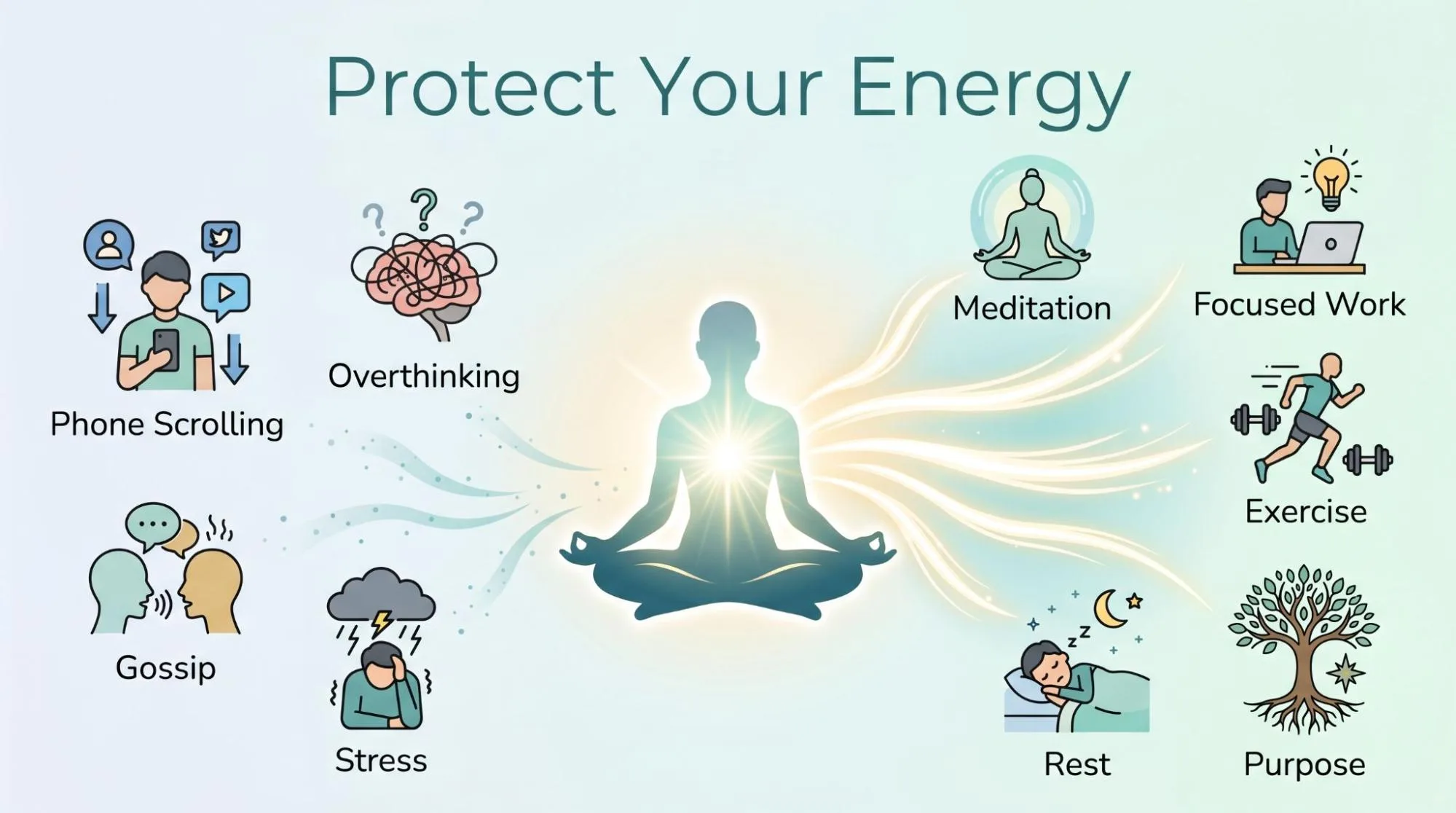 Protect Your Energy

Phone Scrolling

Overthinking

Gossip

Stress

Meditation

Focused Work

Exercise

Rest

Purpose